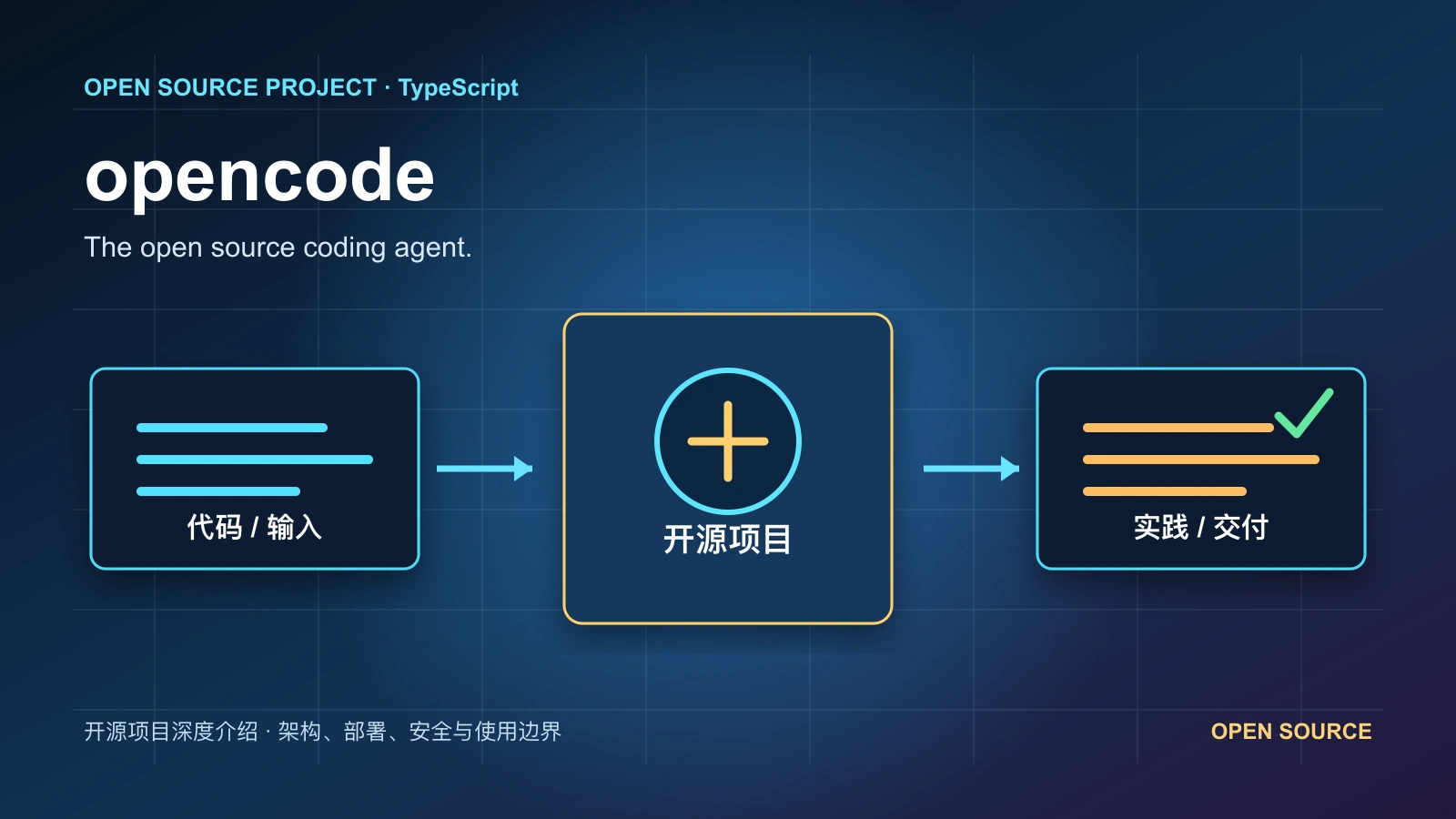 OPEN SOURCE PROJECT · TypeScript

opencode

The open source coding agent.

代码 / 输入

开源项目

实践 / 交付

开源项目深度介绍 · 架构、部署、安全与使用边界

OPEN SOURCE